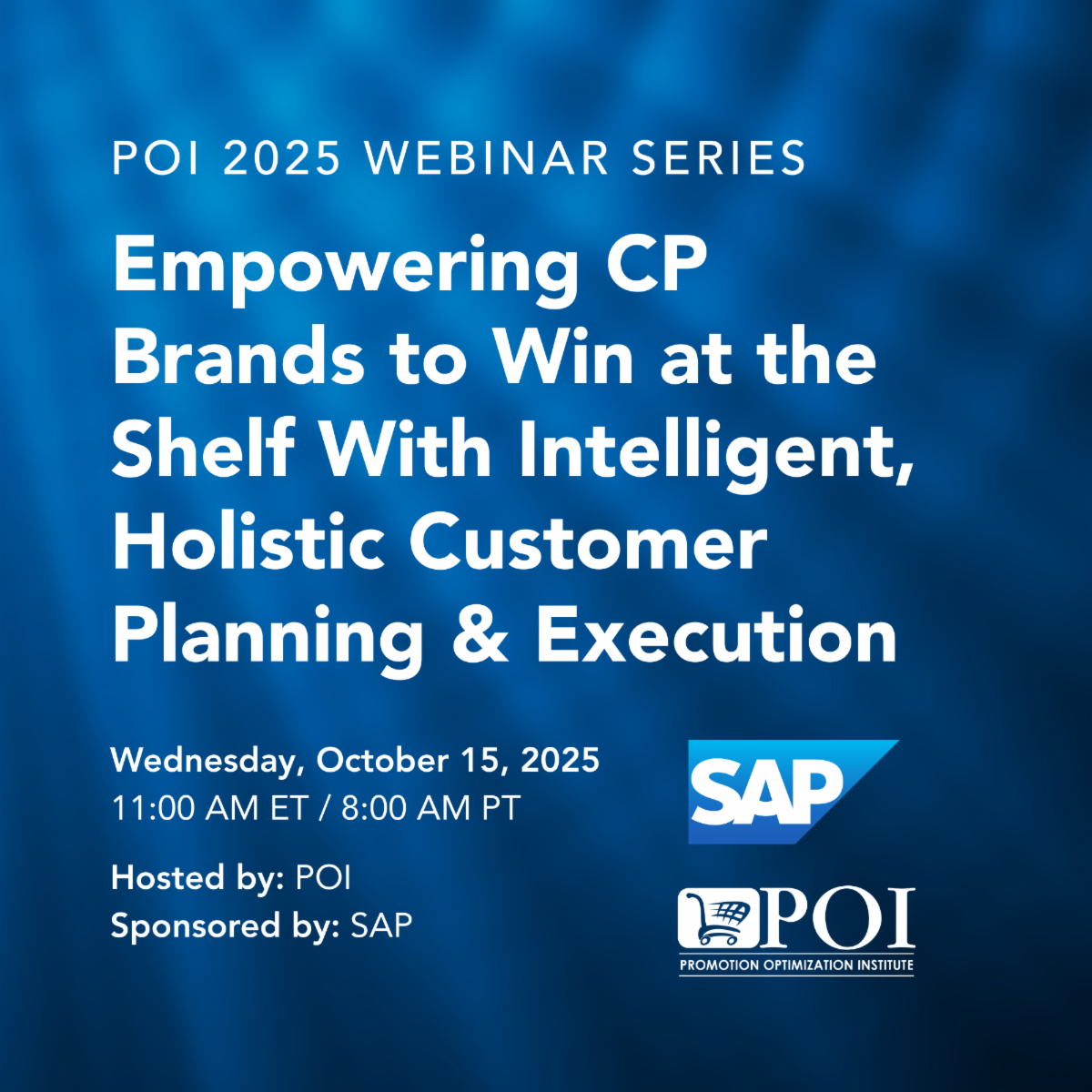 POI 2025 WEBINAR SERIES

Empowering CP Brands to Win at the Shelf With Intelligent, Holistic Customer Planning & Execution

Wednesday, October 15, 2025
11:00 AM ET / 8:00 AM PT

Hosted by: POI
Sponsored by: SAP

SAP

POI
PROMOTION OPTIMIZATION INSTITUTE